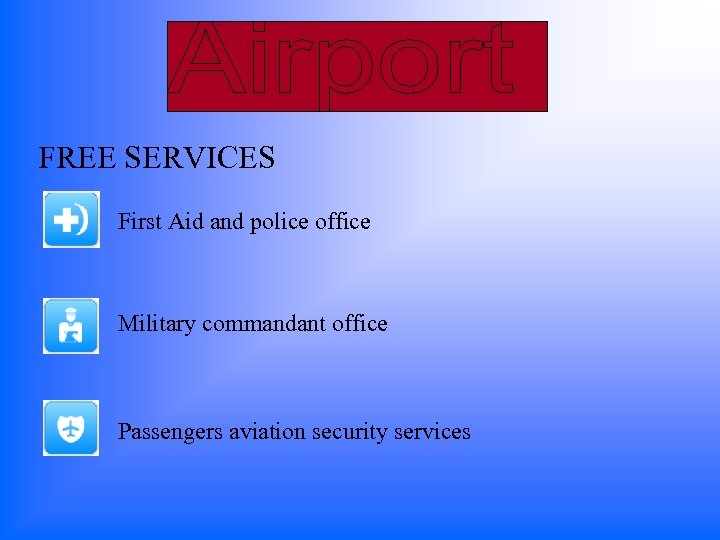 Airport

FREE SERVICES

First Aid and police office

Military commandant office

Passengers aviation security services